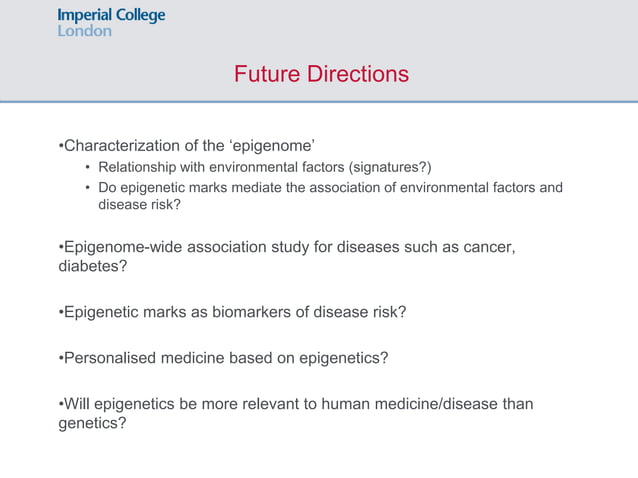 Imperial College
London

Future Directions

•Characterization of the ‘epigenome’

• Relationship with environmental factors (signatures?)
• Do epigenetic marks mediate the association of environmental factors and disease risk?

•Epigenome-wide association study for diseases such as cancer, diabetes?

•Epigenetic marks as biomarkers of disease risk?

•Personalised medicine based on epigenetics?

•Will epigenetics be more relevant to human medicine/disease than genetics?